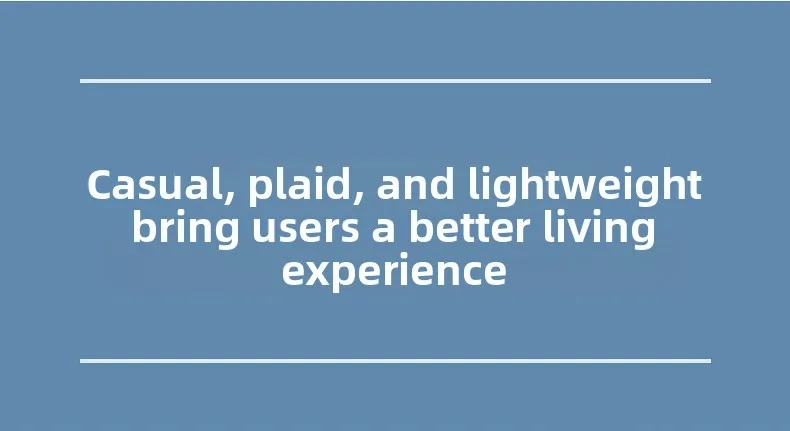 Casual, plaid, and lightweight bring users a better living experience